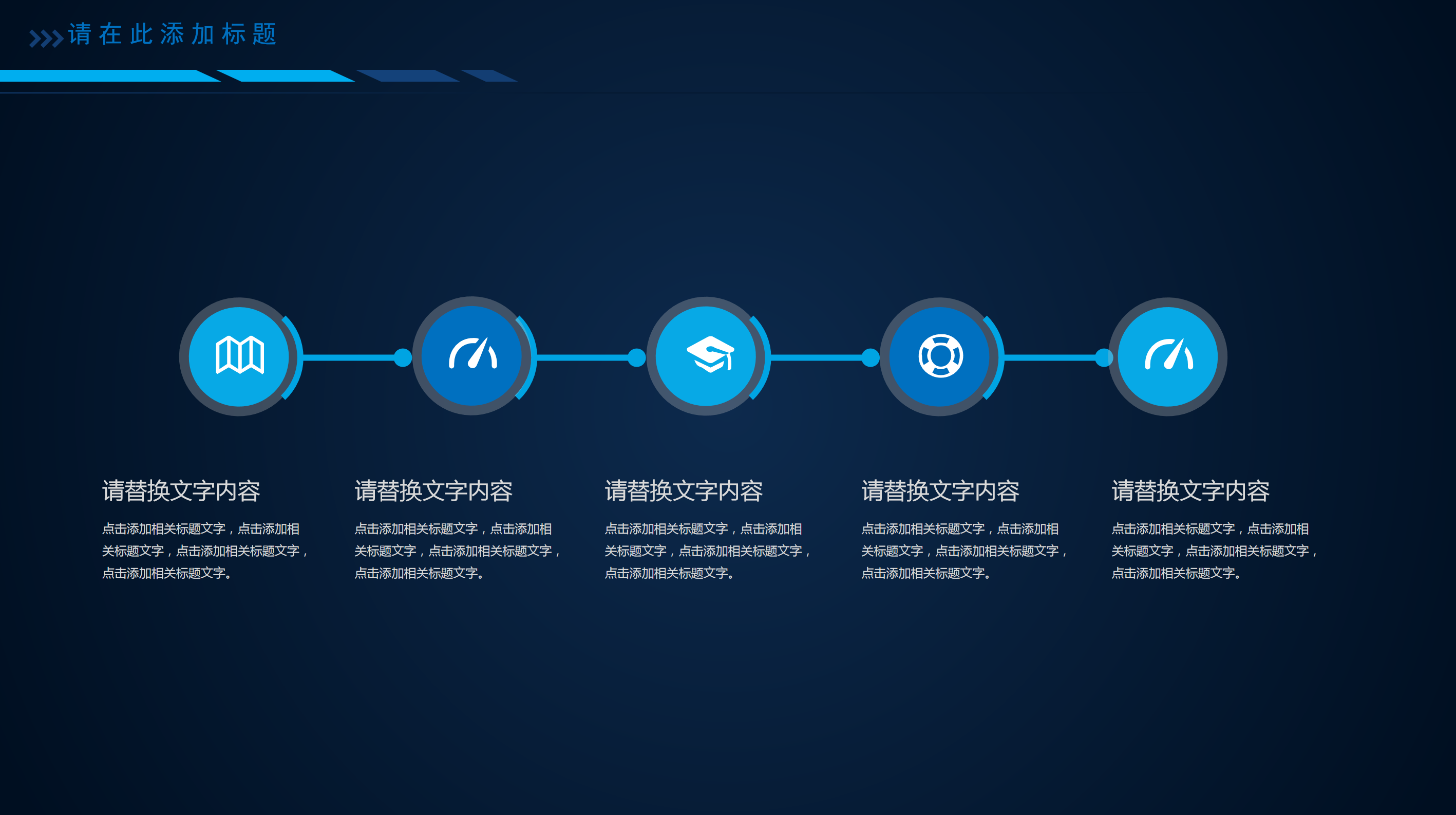 请在此添加标题

请替换文字内容

点击添加相关标题文字，点击添加相关标题文字，点击添加相关标题文字，点击添加相关标题文字。

请替换文字内容

点击添加相关标题文字，点击添加相关标题文字，点击添加相关标题文字，点击添加相关标题文字。

请替换文字内容

点击添加相关标题文字，点击添加相关标题文字，点击添加相关标题文字，点击添加相关标题文字。

请替换文字内容

点击添加相关标题文字，点击添加相关标题文字，点击添加相关标题文字，点击添加相关标题文字。

请替换文字内容

点击添加相关标题文字，点击添加相关标题文字，点击添加相关标题文字，点击添加相关标题文字。